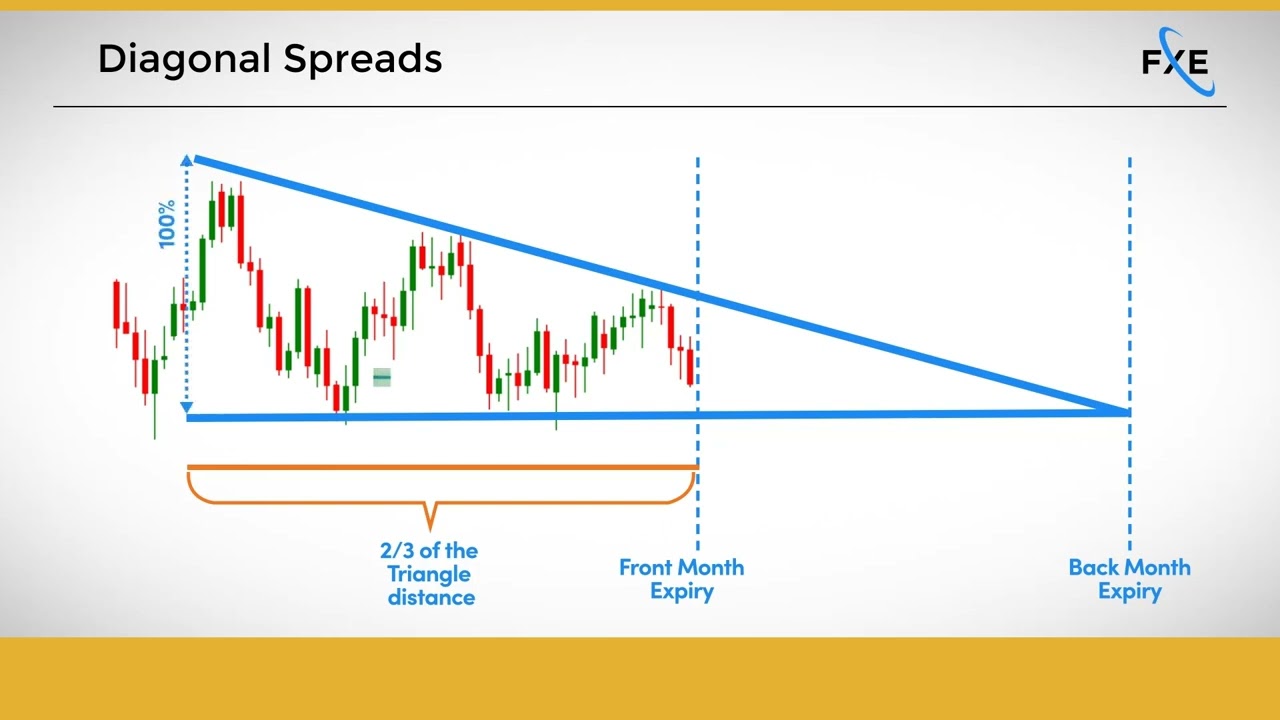 Diagonal Spreads

FXE

100%

2/3 of the Triangle distance

Front Month Expiry

Back Month Expiry